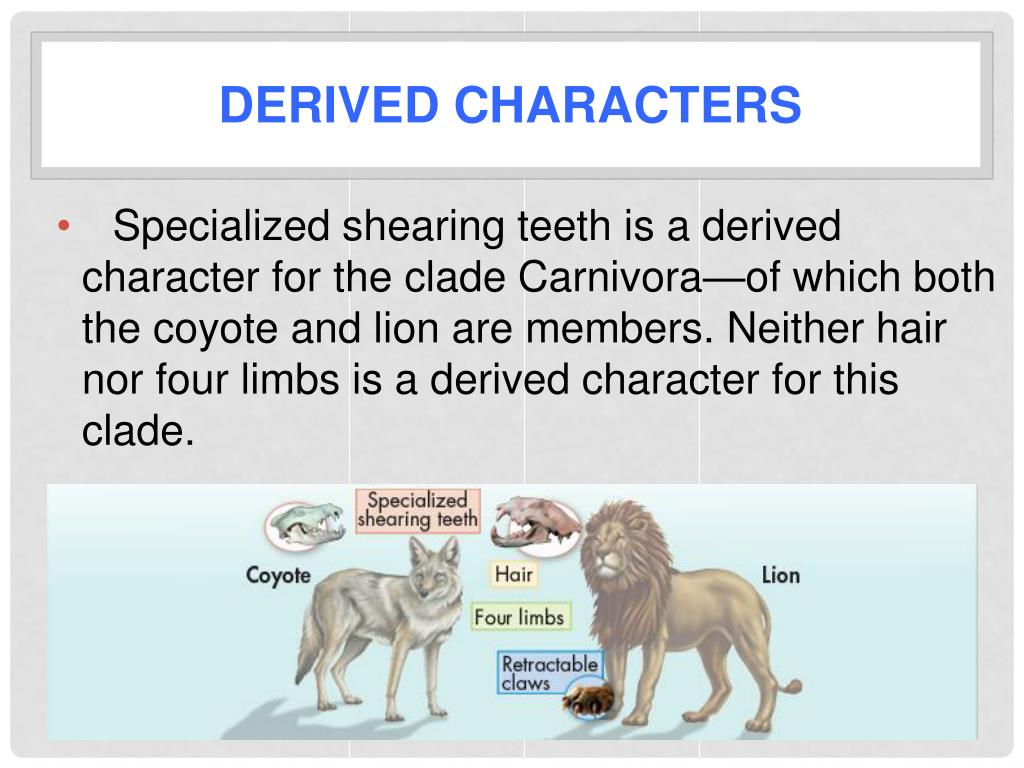 DERIVED CHARACTERS

• Specialized shearing teeth is a derived character for the clade Carnivora—of which both the coyote and lion are members. Neither hair nor four limbs is a derived character for this clade.

Specialized shearing teeth

Coyote

Hair

Lion

Four limbs

Retractable claws